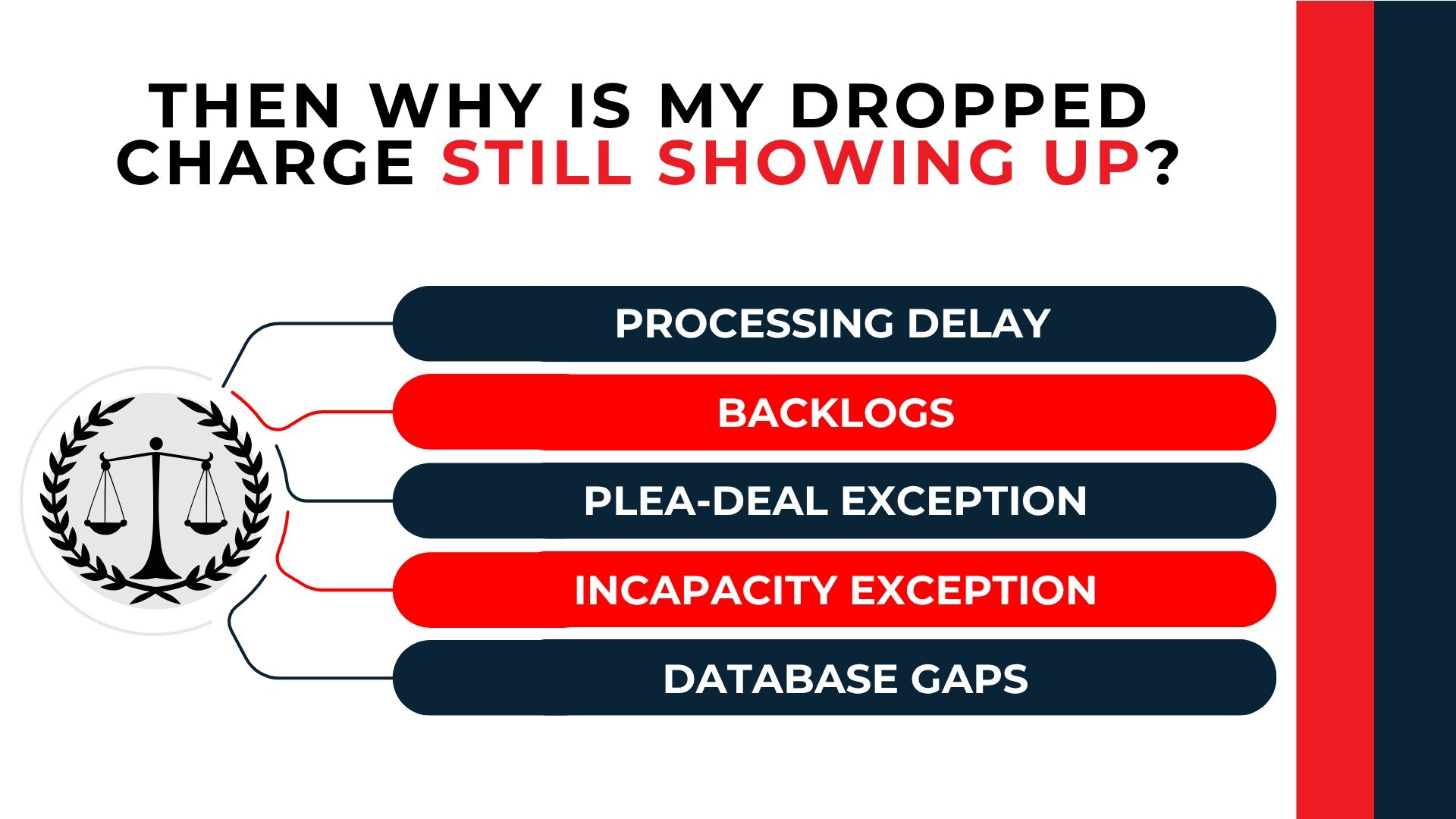 THEN WHY IS MY DROPPED CHARGE STILL SHOWING UP?

PROCESSING DELAY

BACKLOGS

PLEA-DEAL EXCEPTION

INCAPACITY EXCEPTION

DATABASE GAPS